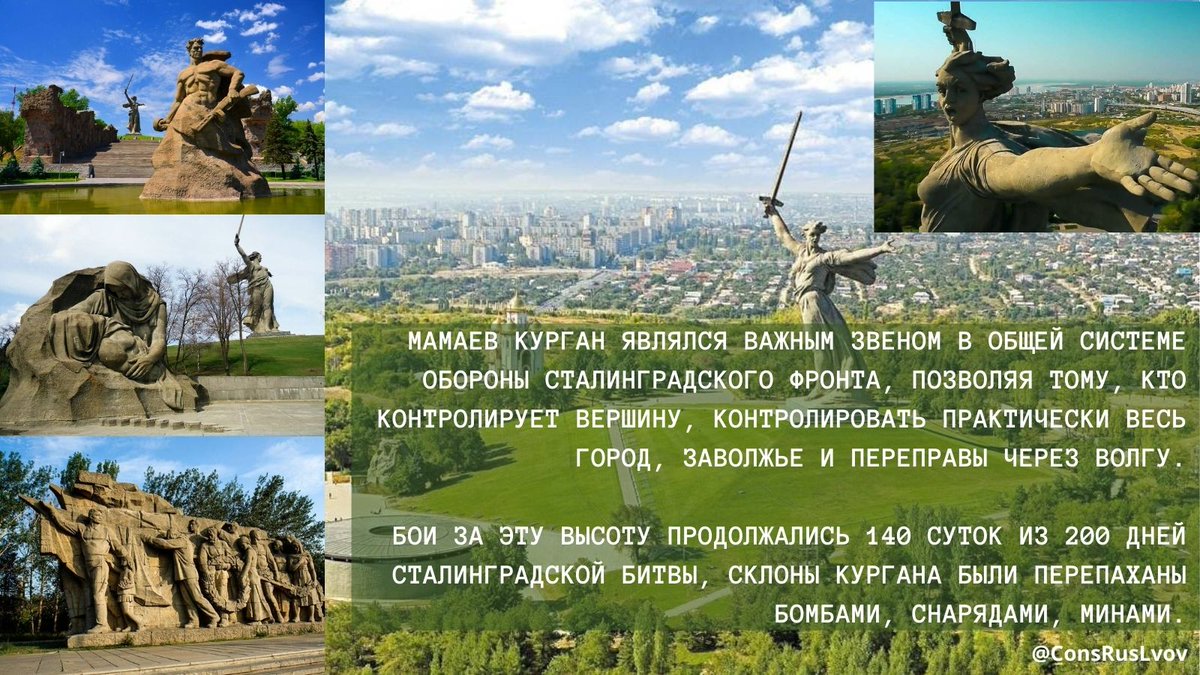 МАМАЕВ КУРГАН ЯВЛЯЛСЯ ВАЖНЫМ ЗВЕНОМ В ОБЩЕЙ СИСТЕМЕ ОБОРОНЫ СТАЛИНГРАДСКОГО ФРОНТА, ПОЗВОЛЯЯ ТОМУ, КТО КОНТРОЛИРУЕТ ВЕРШИНУ, КОНТРОЛИРОВАТЬ ПРАКТИЧЕСКИ ВЕСЬ ГОРОД, ЗАВОЛЖЬЕ И ПЕРЕПРАВЫ ЧЕРЕЗ ВОЛГУ.

БОИ ЗА ЭТУ ВЫСОТУ ПРОДОЛЖАЛИСЬ 140 СУТОК ИЗ 200 ДНЕЙ СТАЛИНГРАДСКОЙ БИТВЫ, СКЛОНЫ КУРГАНА БЫЛИ ПЕРЕПАХАНЫ БОМБАМИ, СНАРЯДАМИ, МИНАМИ.

@ConsRusLvov